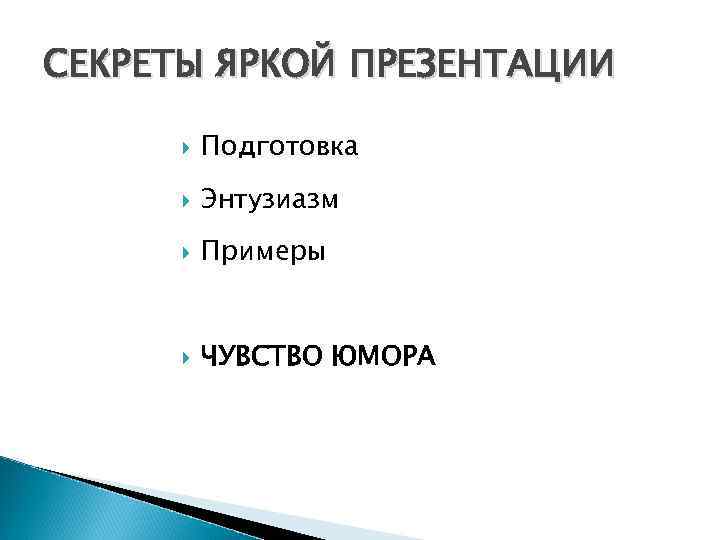 СЕКРЕТЫ ЯРКОЙ ПРЕЗЕНТАЦИИ

Подготовка

Энтузиазм

Примеры

ЧУВСТВО ЮМОРА